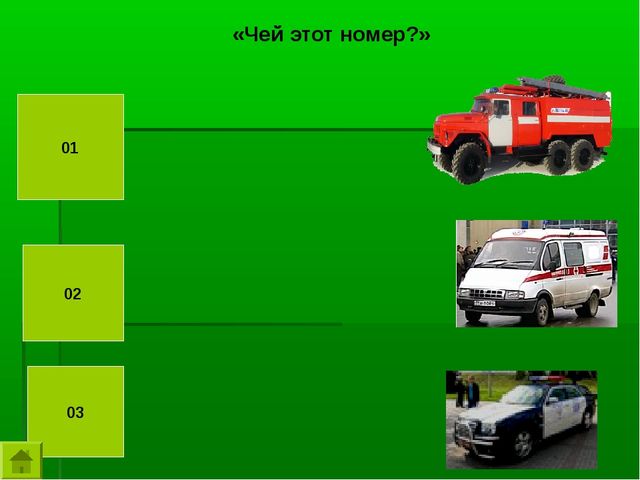 «Чей этот номер?»

01

02

03